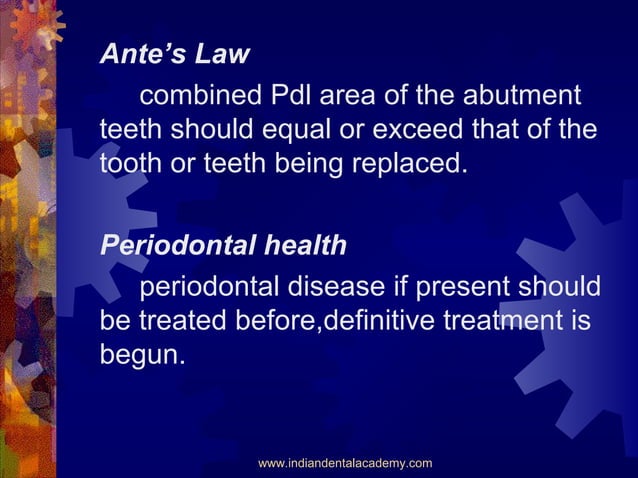 Ante’s Law

combined Pdl area of the abutment teeth should equal or exceed that of the tooth or teeth being replaced.

Periodontal health

periodontal disease if present should be treated before,definitive treatment is begun.

www.indiandentalacademy.com